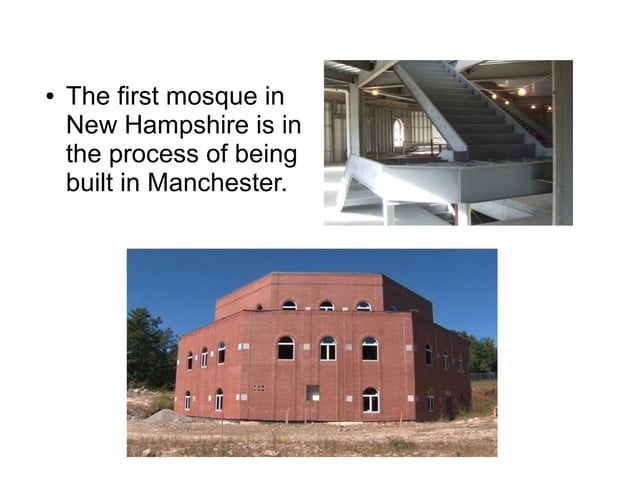 • The first mosque in New Hampshire is in the process of being built in Manchester.